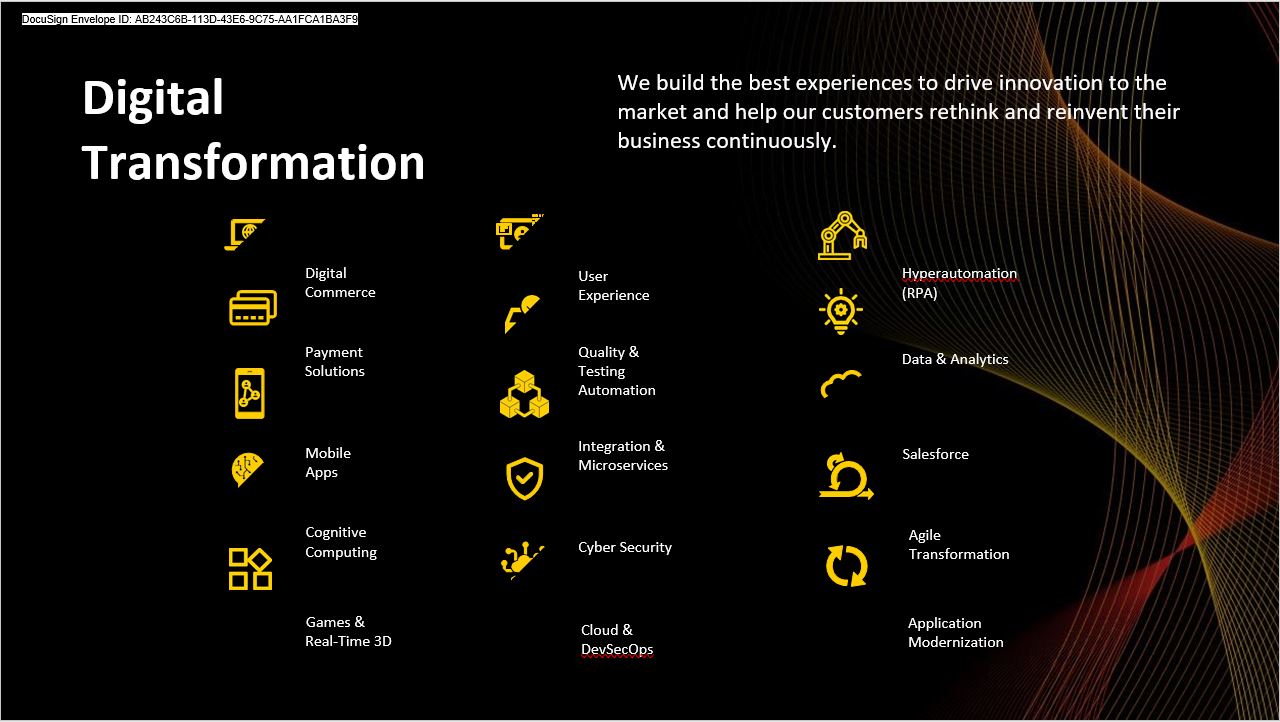 DocuSign Envelope ID: AB243C6B-113D-43E6-9C75-AA1FCA1BA3F9

Digital Transformation

We build the best experiences to drive innovation to the market and help our customers rethink and reinvent their business continuously.

Digital
Commerce

Payment
Solutions

Mobile
Apps

Cognitive
Computing

Games &
Real-Time 3D

User
Experience

Quality &
Testing
Automation

Integration &
Microservices

Cyber Security

Cloud &
DevSecOps

Hyperautomation
(RPA)

Data & Analytics

Salesforce

Agile
Transformation

Application
Modernization